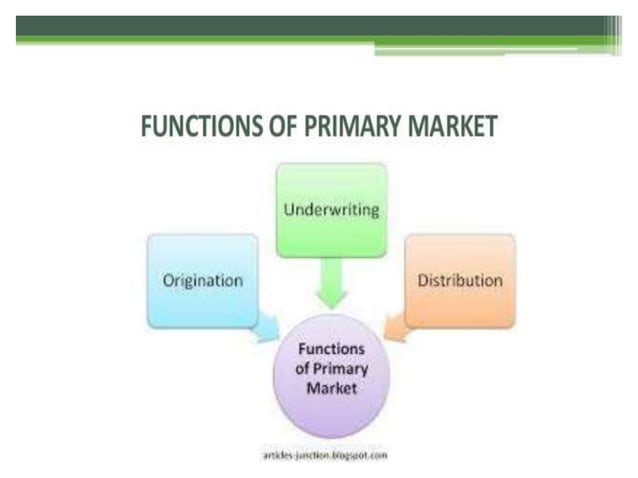 FUNCTIONS OF PRIMARY MARKET

Underwriting

Origination

Distribution

Functions of Primary Market

articles-junction.blogspot.com